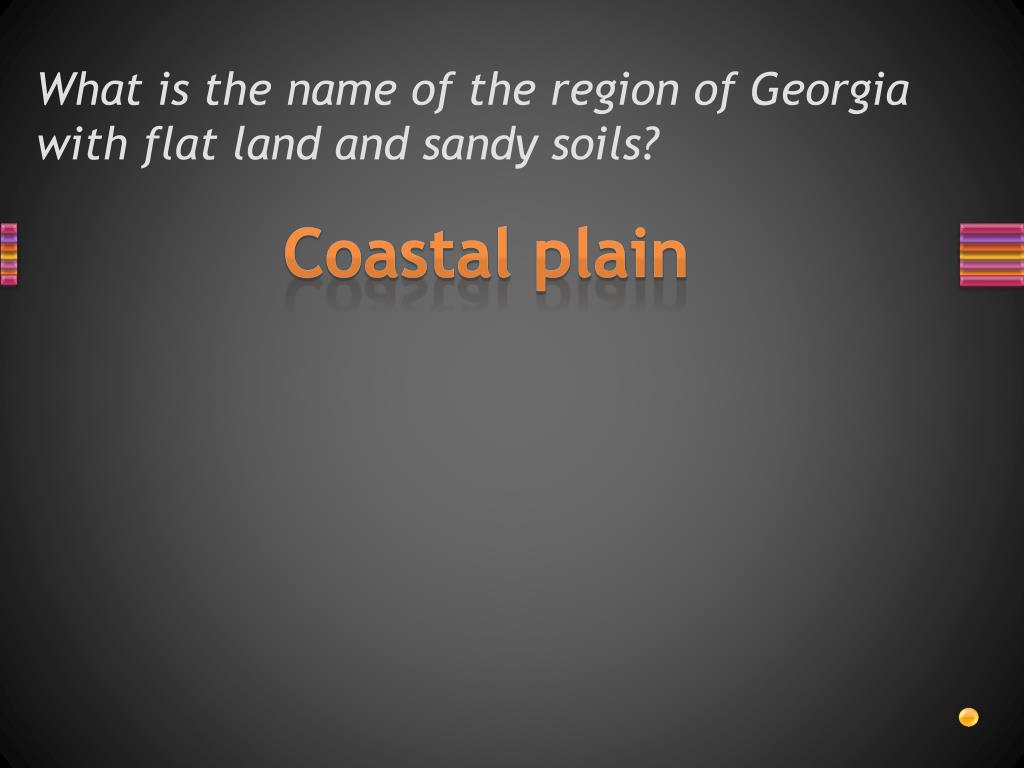 What is the name of the region of Georgia with flat land and sandy soils?

Coastal plain